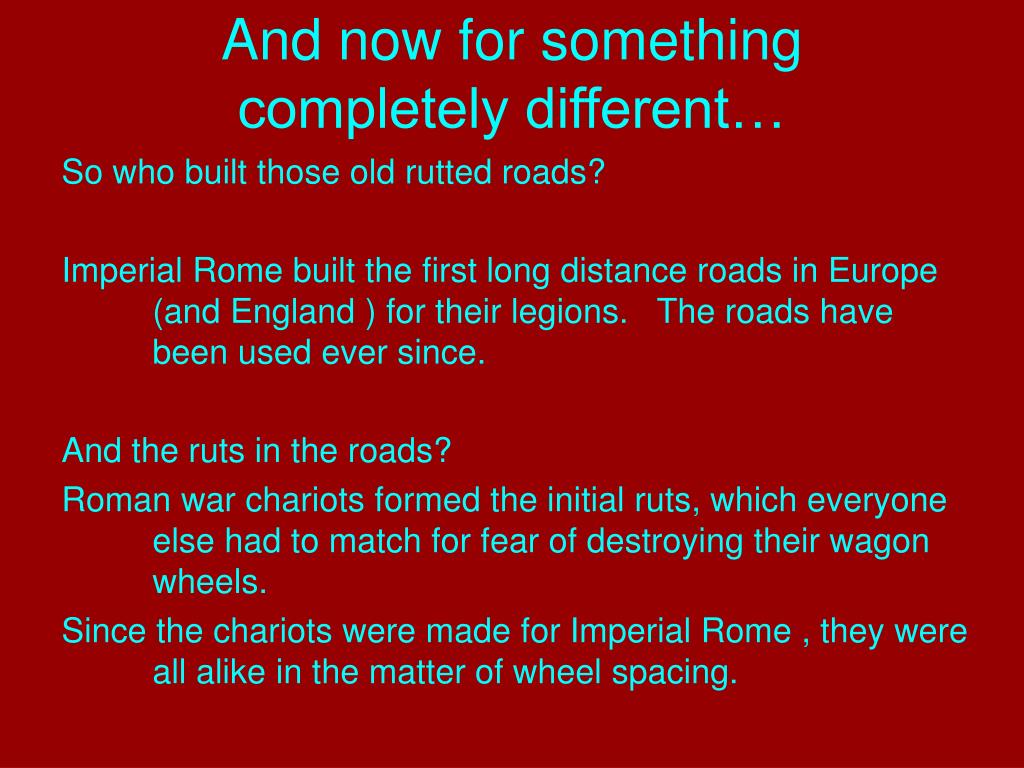 And now for something completely different…

So who built those old rutted roads?

Imperial Rome built the first long distance roads in Europe (and England ) for their legions.   The roads have been used ever since.

And the ruts in the roads?

Roman war chariots formed the initial ruts, which everyone else had to match for fear of destroying their wagon wheels.

Since the chariots were made for Imperial Rome , they were all alike in the matter of wheel spacing.